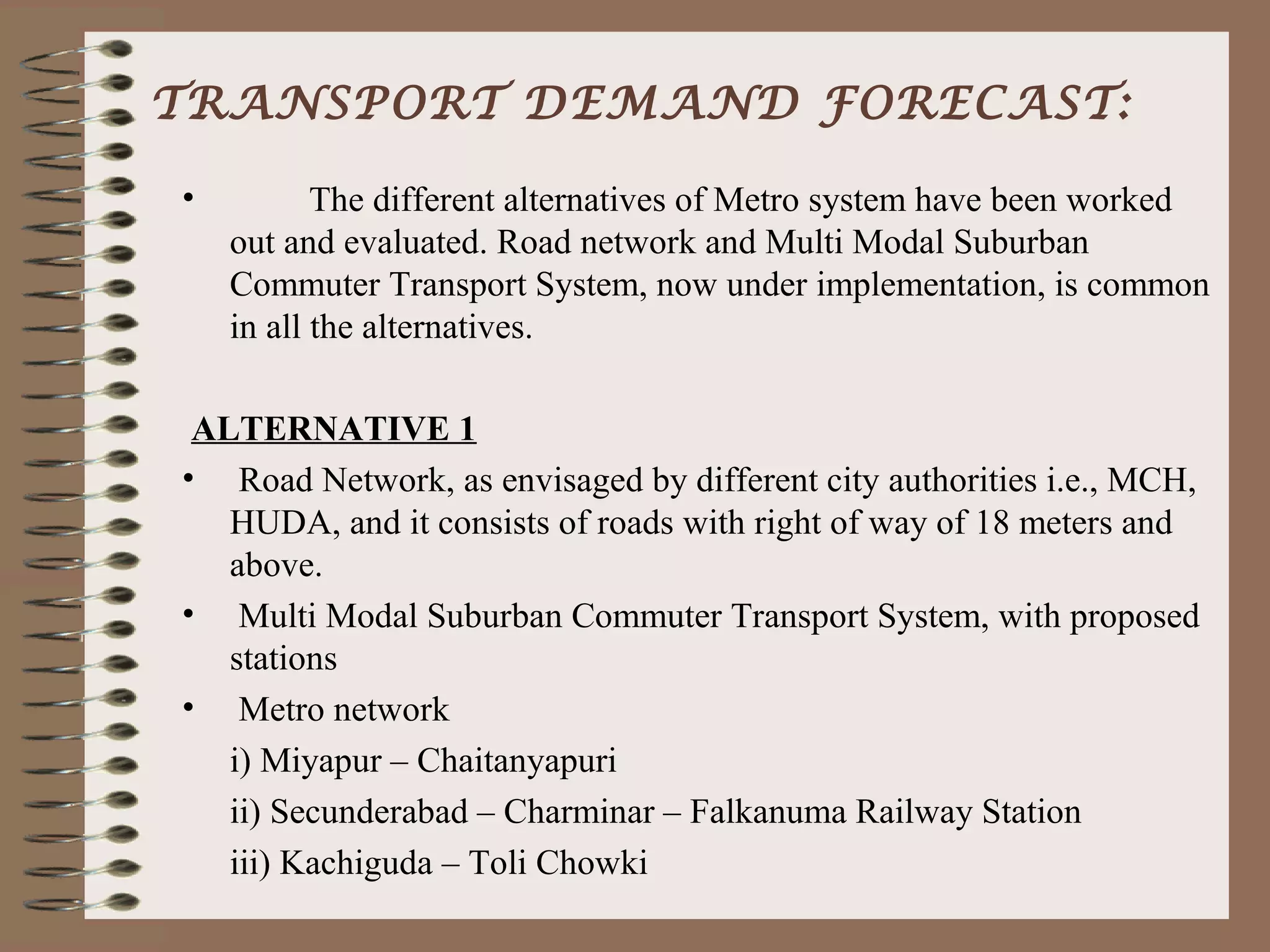 TRANSPORT DEMAND FORECAST:

• The different alternatives of Metro system have been worked out and evaluated. Road network and Multi Modal Suburban Commuter Transport System, now under implementation, is common in all the alternatives.

ALTERNATIVE 1

• Road Network, as envisaged by different city authorities i.e., MCH, HUDA, and it consists of roads with right of way of 18 meters and above.

• Multi Modal Suburban Commuter Transport System, with proposed stations

• Metro network

i) Miyapur – Chaitanyapuri

ii) Secunderabad – Charminar – Falkanuma Railway Station

iii) Kachiguda – Toli Chowki